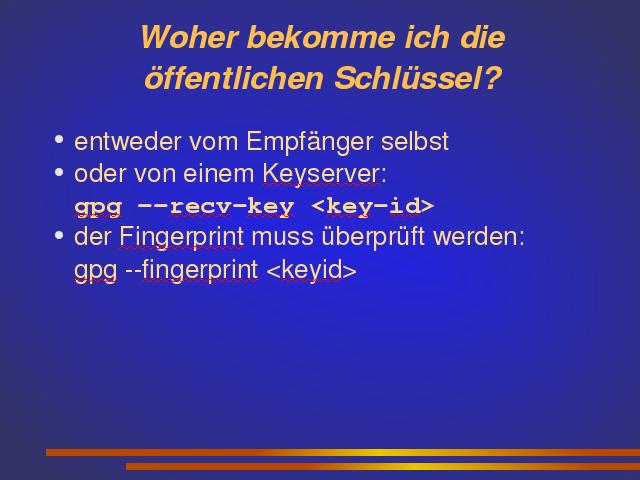 Woher bekomme ich die öffentlichen Schlüssel?

• entweder vom Empfänger selbst
• oder von einem Keyserver:
gpg --recv-key <key-id>
• der Fingerprint muss überprüft werden:
gpg --fingerprint <keyid>